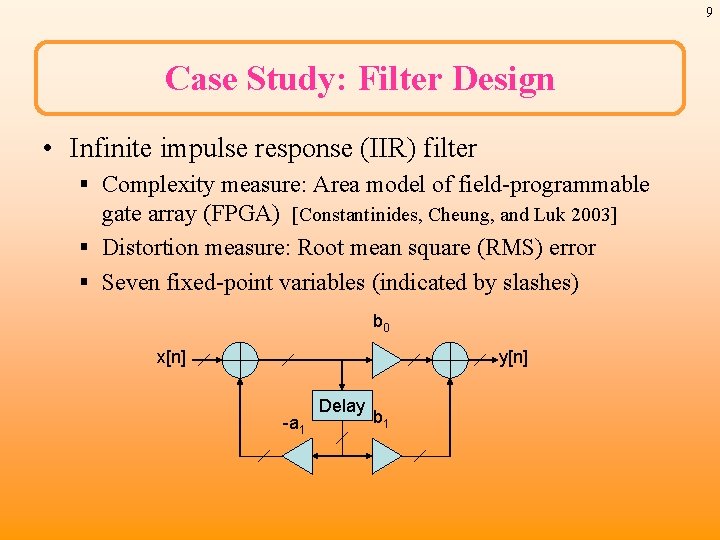 9

Case Study: Filter Design

• Infinite impulse response (IIR) filter
  ▪ Complexity measure: Area model of field-programmable gate array (FPGA) [Constantinides, Cheung, and Luk 2003]
  ▪ Distortion measure: Root mean square (RMS) error
  ▪ Seven fixed-point variables (indicated by slashes)

$b_0$
x[n]
y[n]
Delay
$-a_1$
$b_1$